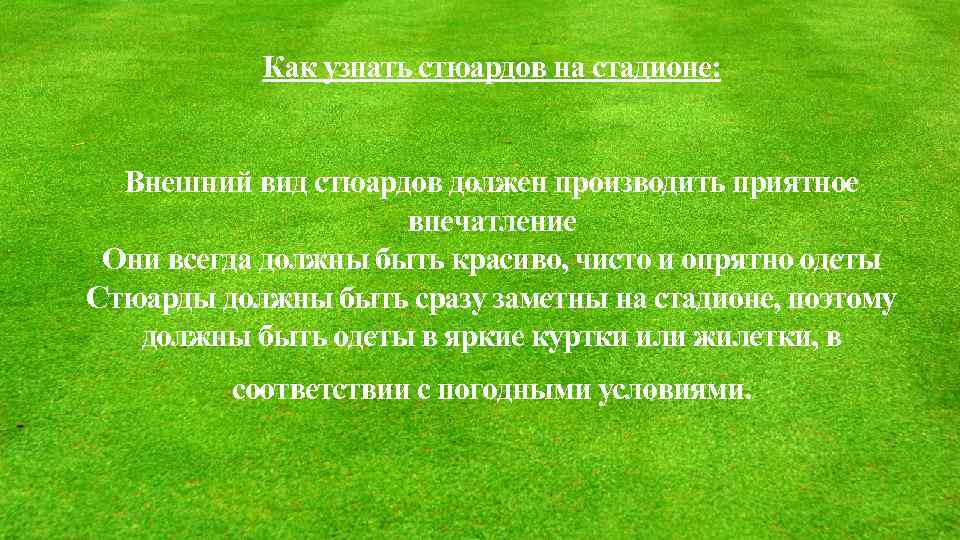 Как узнать стюардов на стадионе:

Внешний вид стюардов должен производить приятное впечатление
Они всегда должны быть красиво, чисто и опрятно одеты
Стюарды должны быть сразу заметны на стадионе, поэтому должны быть одеты в яркие куртки или жилетки, в соответствии с погодными условиями.